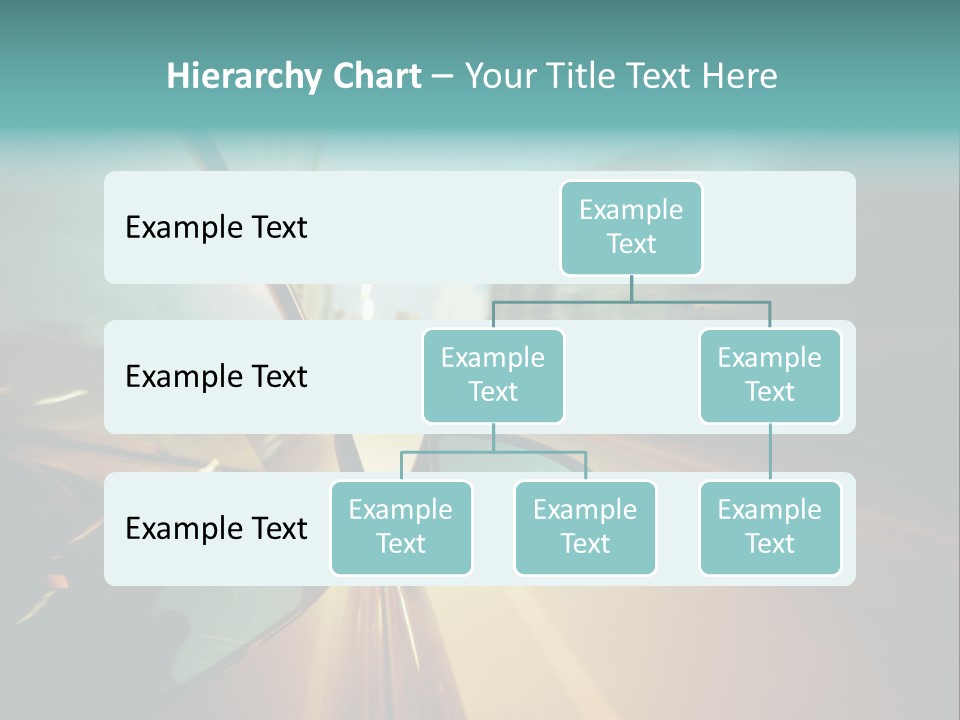 Hierarchy Chart – Your Title Text Here

Example Text

Example Text

Example Text

Example Text

Example Text

Example Text

Example Text

Example Text

Example Text